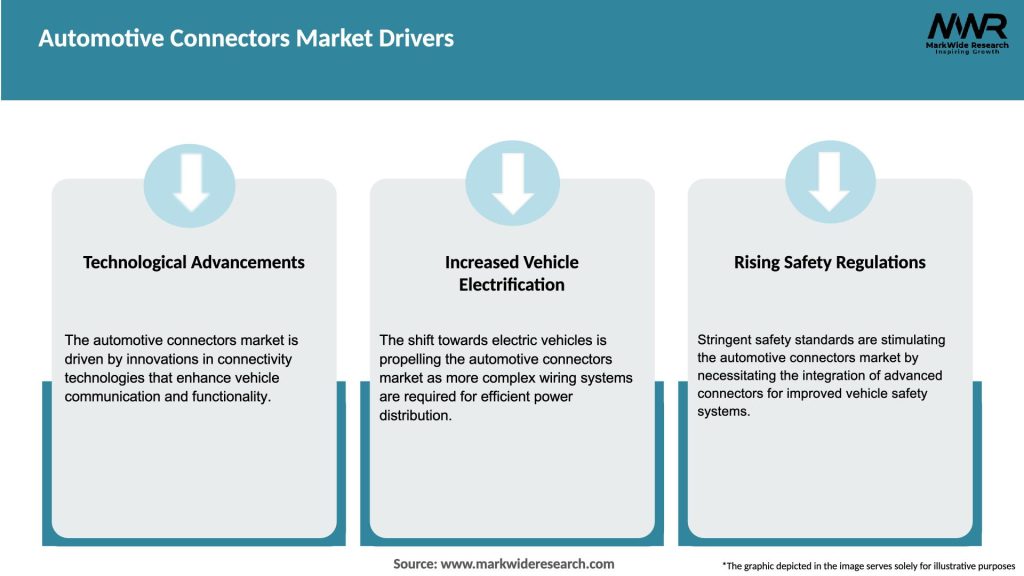 Automotive Connectors Market Drivers

MWR
MarkWide Research
Inspiring Growth

Technological Advancements

The automotive connectors market is driven by innovations in connectivity technologies that enhance vehicle communication and functionality.

Increased Vehicle Electrification

The shift towards electric vehicles is propelling the automotive connectors market as more complex wiring systems are required for efficient power distribution.

Rising Safety Regulations

Stringent safety standards are stimulating the automotive connectors market by necessitating the integration of advanced connectors for improved vehicle safety systems.

Source: www.markwideresearch.com

*The graphic depicted in the image serves solely for illustrative purposes